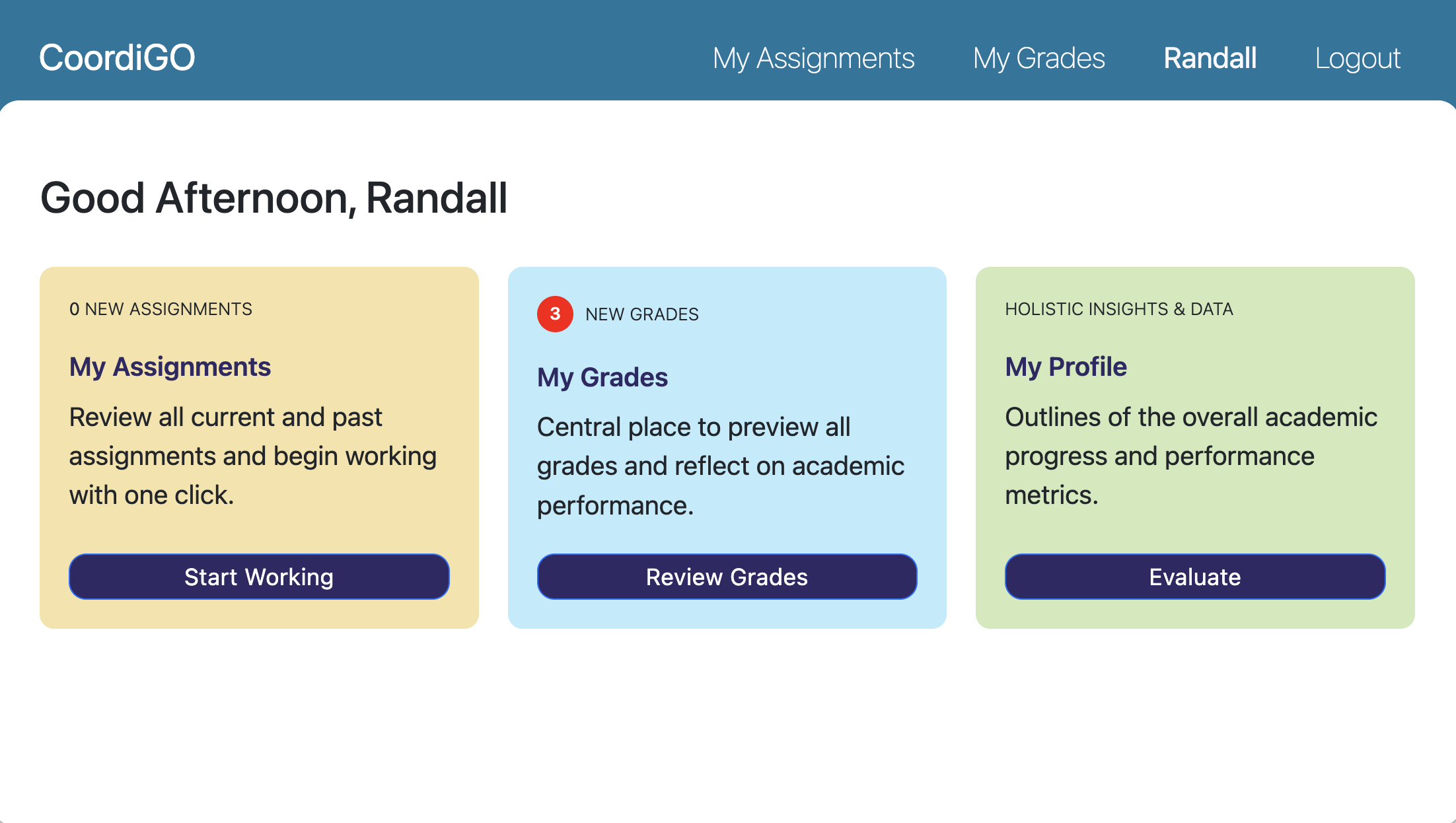 CoordiGO

My Assignments My Grades Randall Logout

Good Afternoon, Randall

0 NEW ASSIGNMENTS

My Assignments

Review all current and past assignments and begin working with one click.

Start Working

3 NEW GRADES

My Grades

Central place to preview all grades and reflect on academic performance.

Review Grades

HOLISTIC INSIGHTS & DATA

My Profile

Outlines of the overall academic progress and performance metrics.

Evaluate